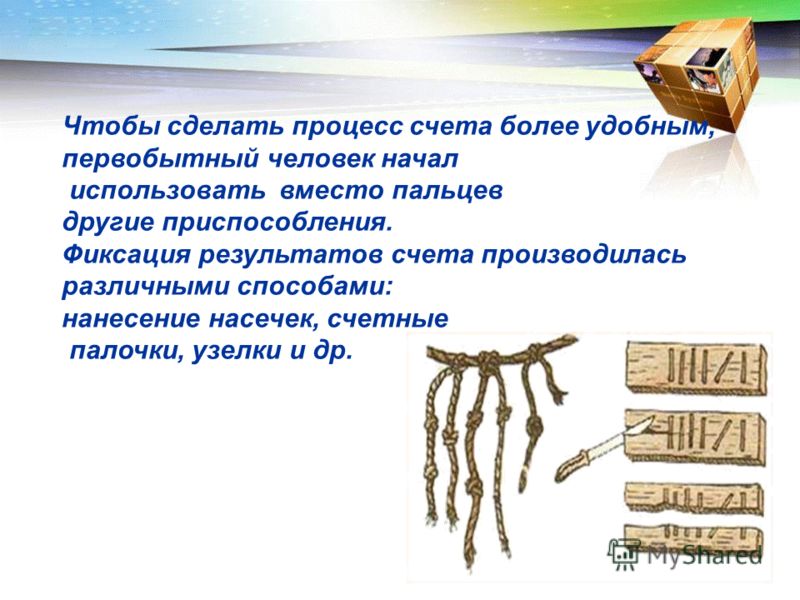 Чтобы сделать процесс счета более удобным, первобытный человек начал использовать вместо пальцев другие приспособления.
Фиксация результатов счета производилась различными способами:
нанесение насечек, счетные палочки, узелки и др.

MyShared